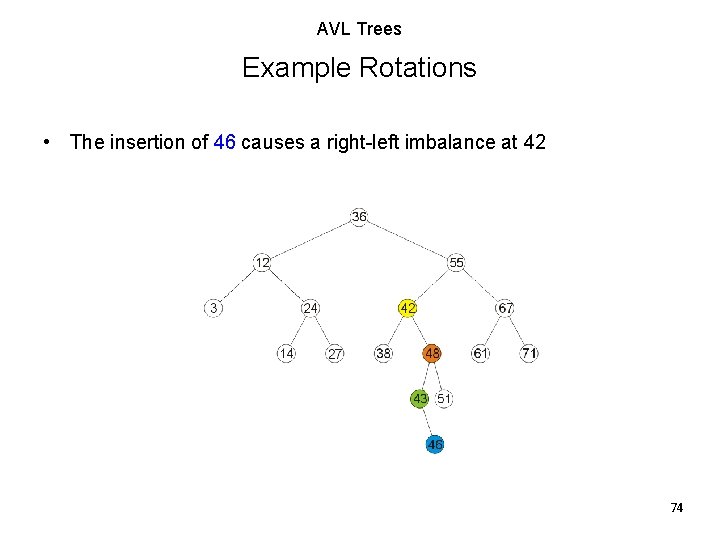 AVL Trees

Example Rotations

• The insertion of 46 causes a right-left imbalance at 42

36

12

55

3

24

42

67

14

27

38

48

61

71

43

51

46

74